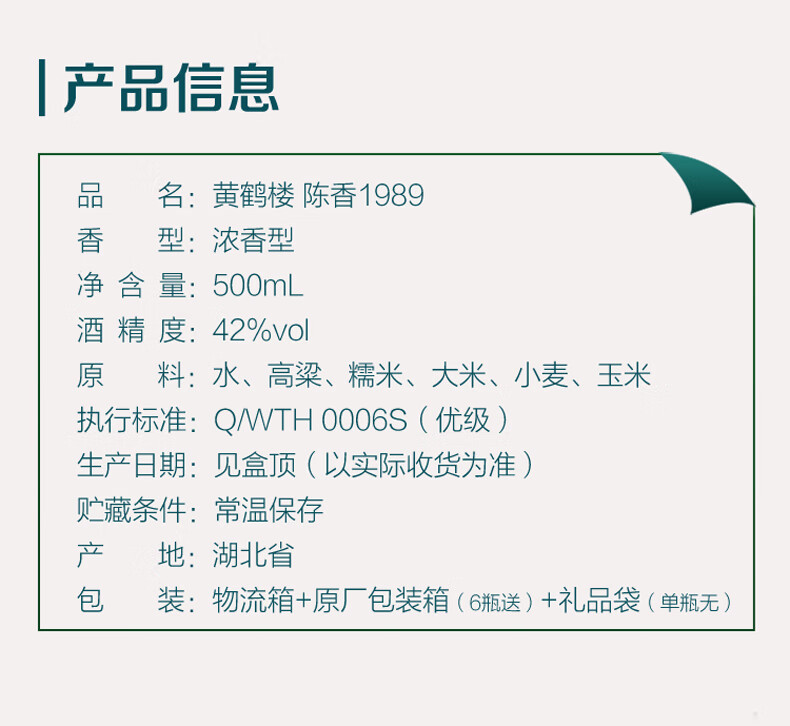 产品信息

品　　名：黄鹤楼 陈香1989
香　　型：浓香型
净 含 量：500mL
酒 精 度：42%vol
原　　料：水、高粱、糯米、大米、小麦、玉米
执行标准：Q/WTH 0006S（优级）
生产日期：见盒顶（以实际收货为准）
贮藏条件：常温保存
产　　地：湖北省
包　　装：物流箱+原厂包装箱（6瓶送）+礼品袋（单瓶无）